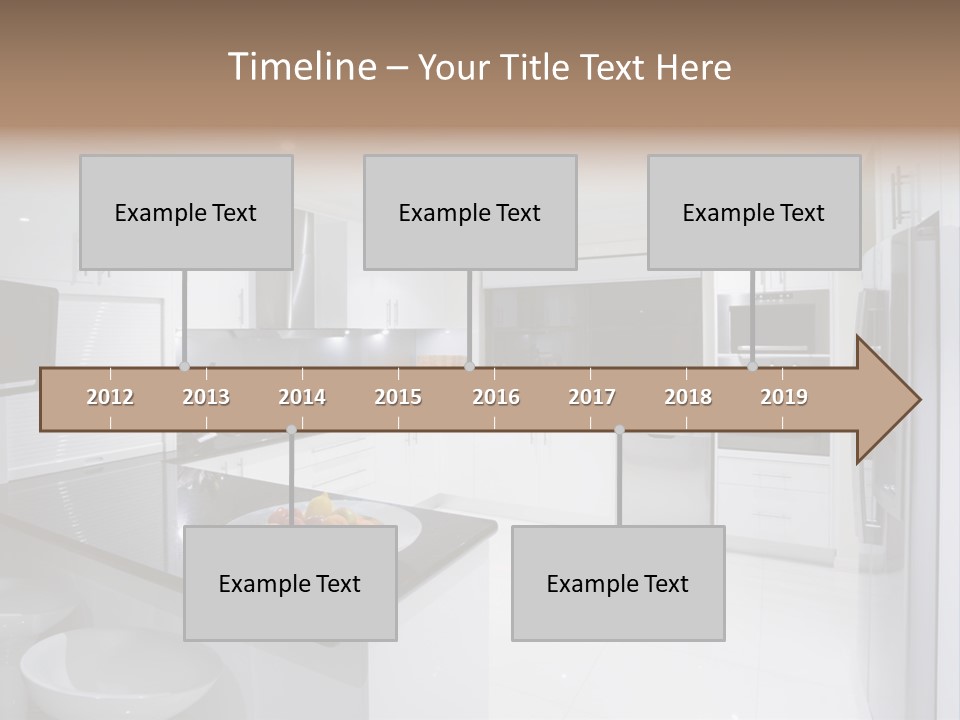 Timeline – Your Title Text Here

Example Text

Example Text

Example Text

2012 2013 2014 2015 2016 2017 2018 2019

Example Text

Example Text